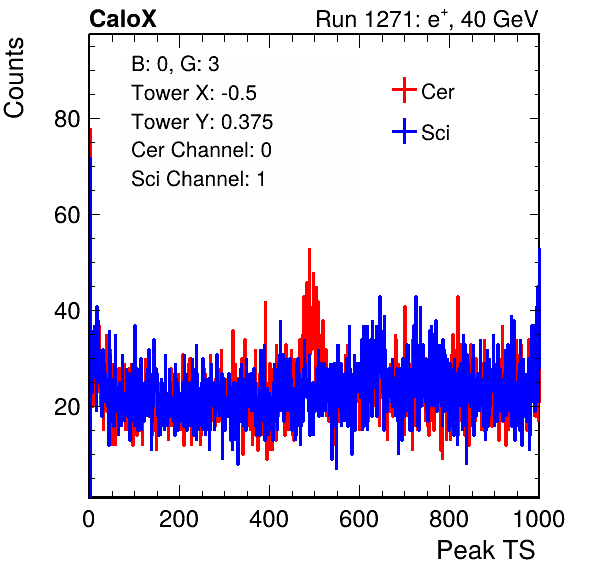 CaloX

Run 1271: $e^{+}$, 40 GeV

Counts

B: 0, G: 3
Tower X: -0.5
Tower Y: 0.375
Cer Channel: 0
Sci Channel: 1

Cer
Sci

80
60
40
20

0
200
400
600
800
1000

Peak TS